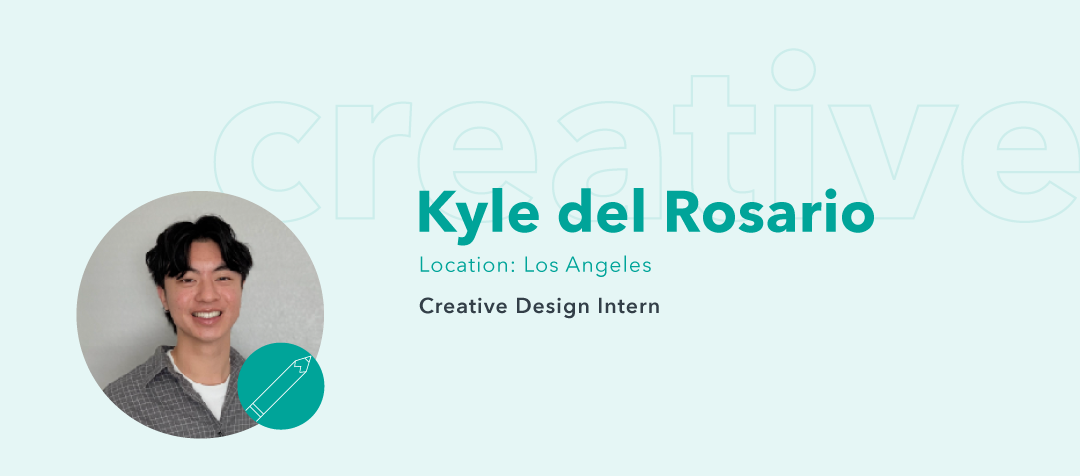 creative

Kyle del Rosario

Location: Los Angeles

Creative Design Intern